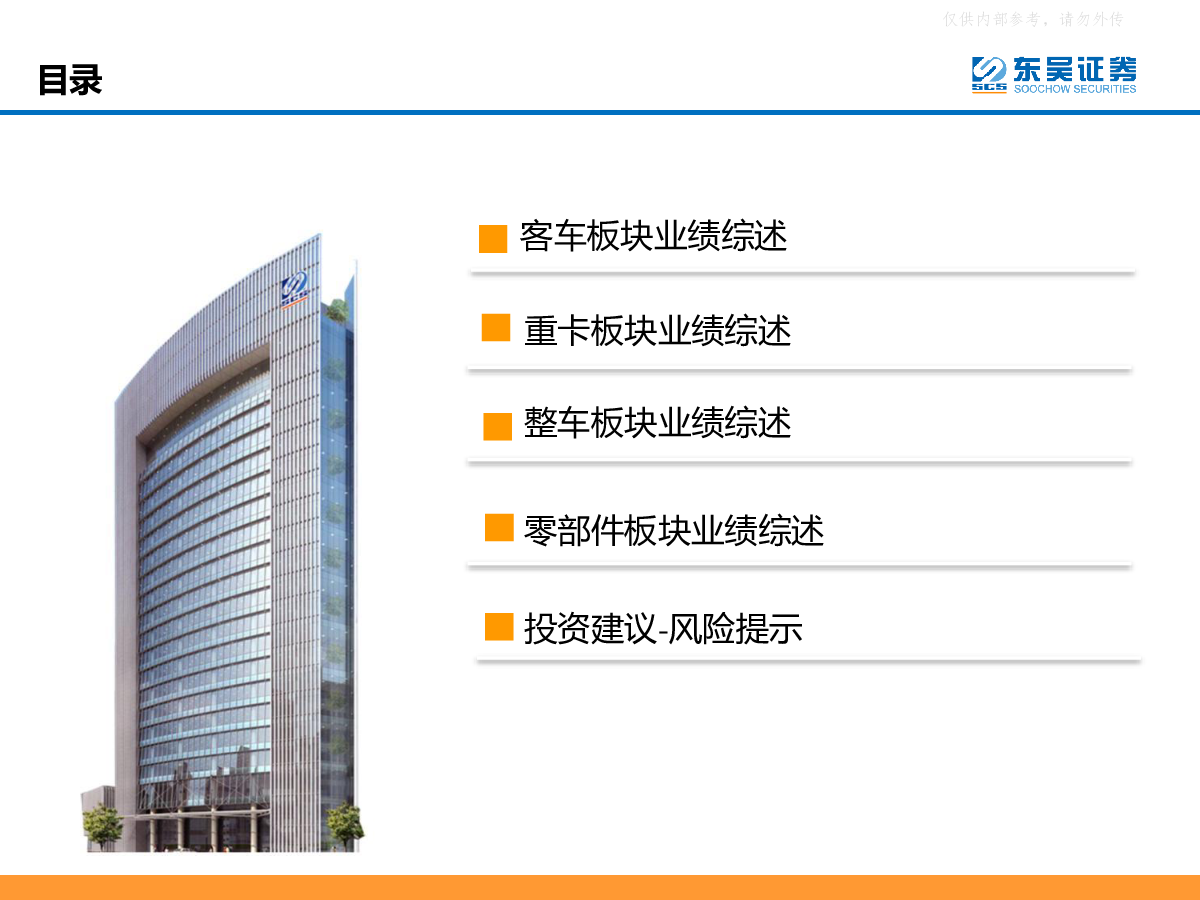 仅供内部参考，请勿外传

目录

SCS 东吴证券 SOOCHOW SECURITIES

客车板块业绩综述

重卡板块业绩综述

整车板块业绩综述

零部件板块业绩综述

投资建议-风险提示